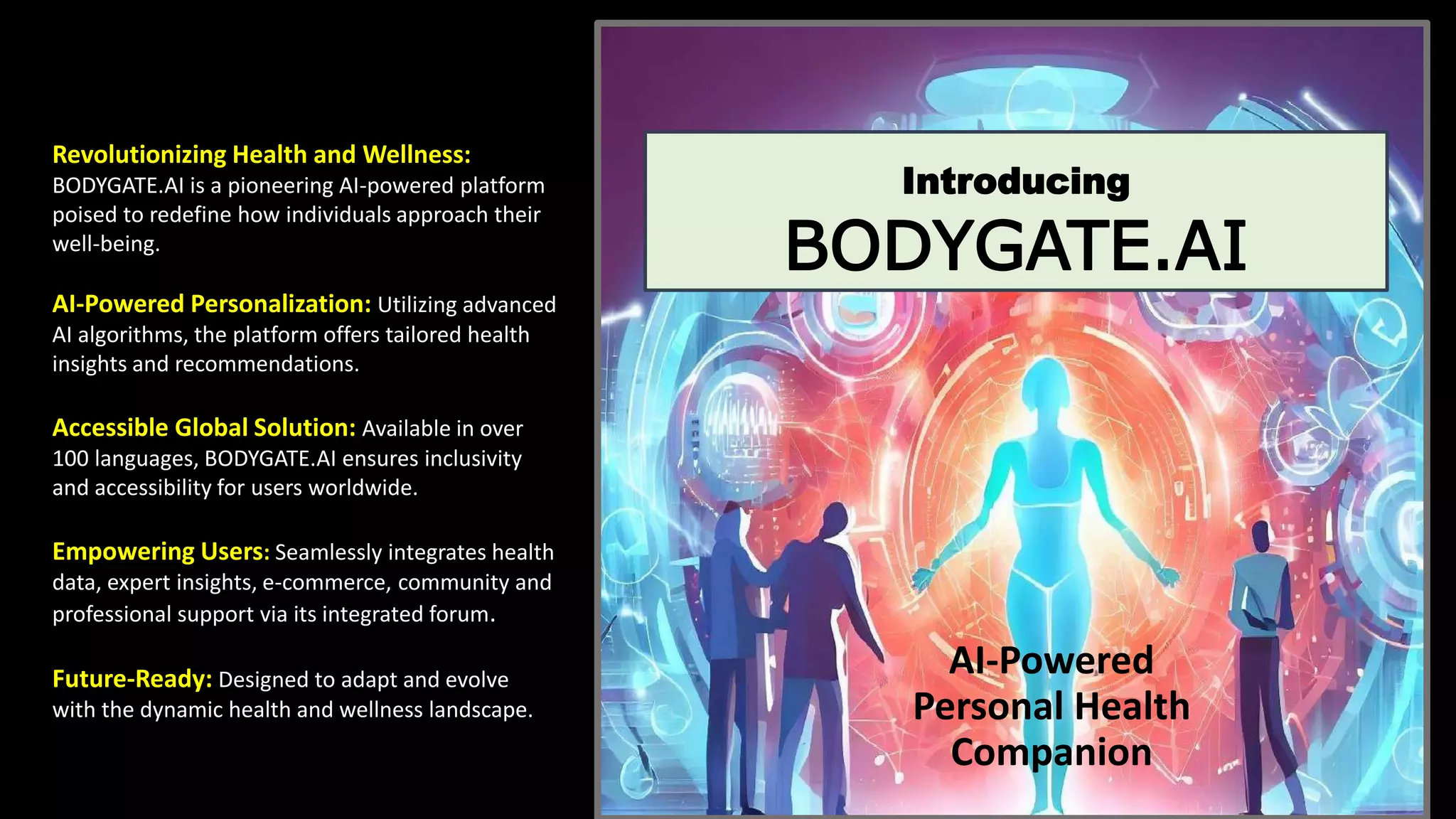 Revolutionizing Health and Wellness: BODYGATE.AI is a pioneering AI-powered platform poised to redefine how individuals approach their well-being.

AI-Powered Personalization: Utilizing advanced AI algorithms, the platform offers tailored health insights and recommendations.

Accessible Global Solution: Available in over 100 languages, BODYGATE.AI ensures inclusivity and accessibility for users worldwide.

Empowering Users: Seamlessly integrates health data, expert insights, e-commerce, community and professional support via its integrated forum.

Future-Ready: Designed to adapt and evolve with the dynamic health and wellness landscape.

Introducing
BODYGATE.AI

AI-Powered
Personal Health
Companion